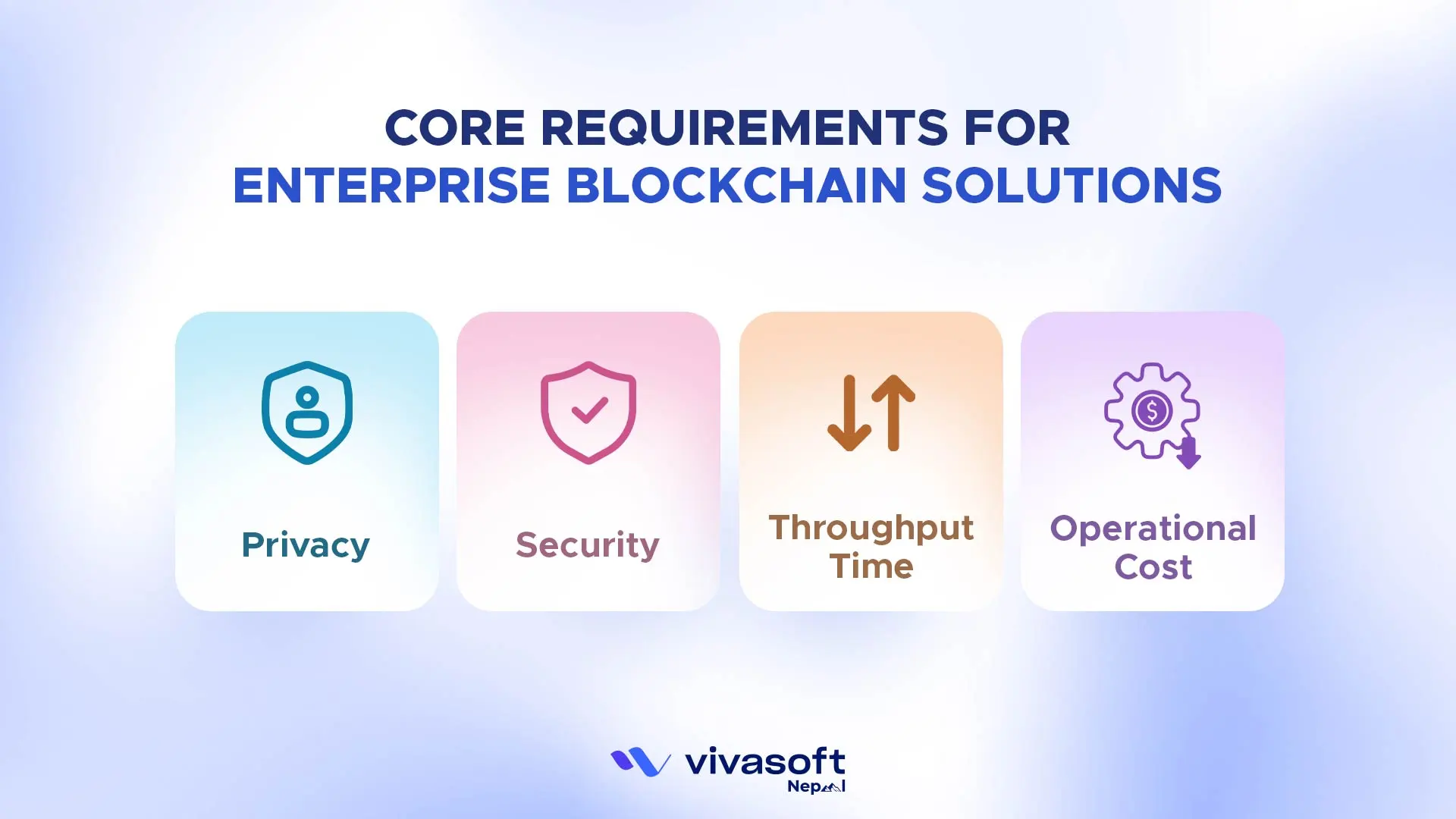 CORE REQUIREMENTS FOR
ENTERPRISE BLOCKCHAIN SOLUTIONS

Privacy

Security

Throughput Time

Operational Cost

vivasoft
Nepal